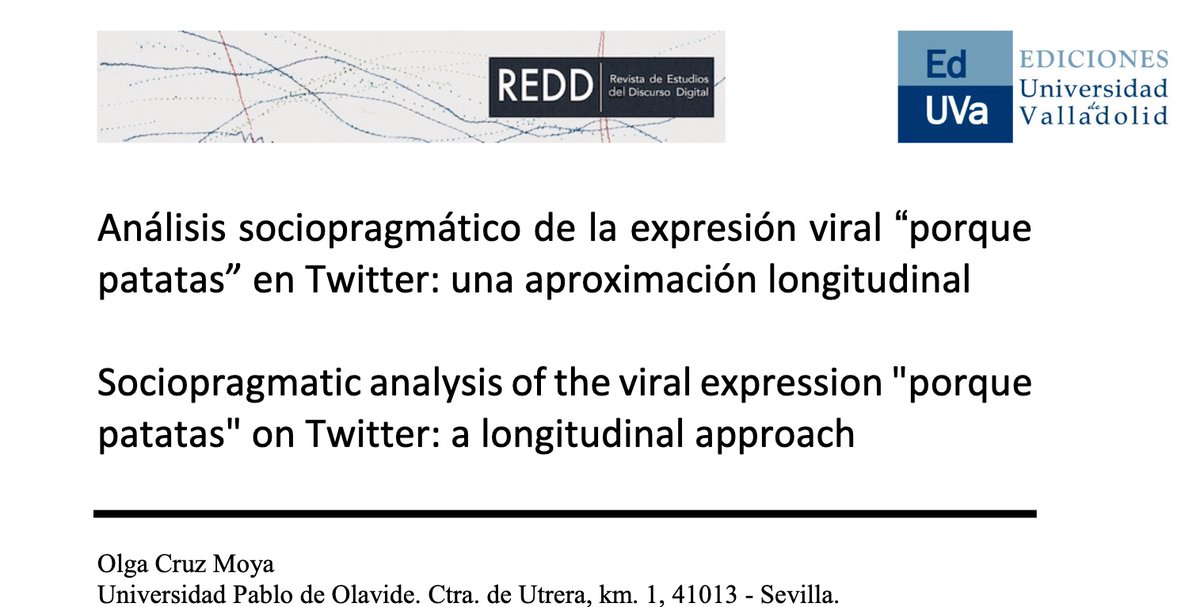 REDD Revista de Estudios del Discurso Digital

Ed UVa EDICIONES Universidad de Valladolid

Análisis sociopragmático de la expresión viral “porque patatas” en Twitter: una aproximación longitudinal

Sociopragmatic analysis of the viral expression "porque patatas" on Twitter: a longitudinal approach

Olga Cruz Moya
Universidad Pablo de Olavide. Ctra. de Utrera, km. 1, 41013 - Sevilla.